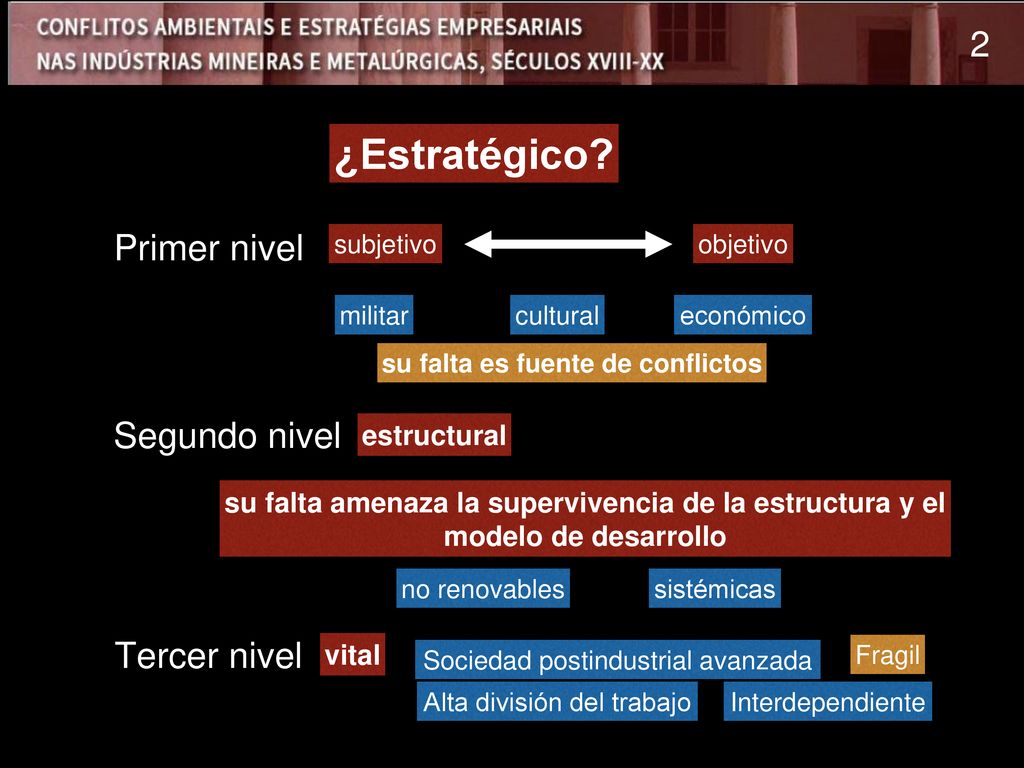 CONFLITOS AMBIENTAIS E ESTRATÉGIAS EMPRESARIAIS
NAS INDÚSTRIAS MINEIRAS E METALÚRGICAS, SÉCULOS XVIII-XX

2

¿Estratégico?

Primer nivel subjetivo objetivo

militar cultural económico

su falta es fuente de conflictos

Segundo nivel estructural

su falta amenaza la supervivencia de la estructura y el modelo de desarrollo

no renovables sistémicas

Tercer nivel vital Sociedad postindustrial avanzada Fragil

Alta división del trabajo Interdependiente